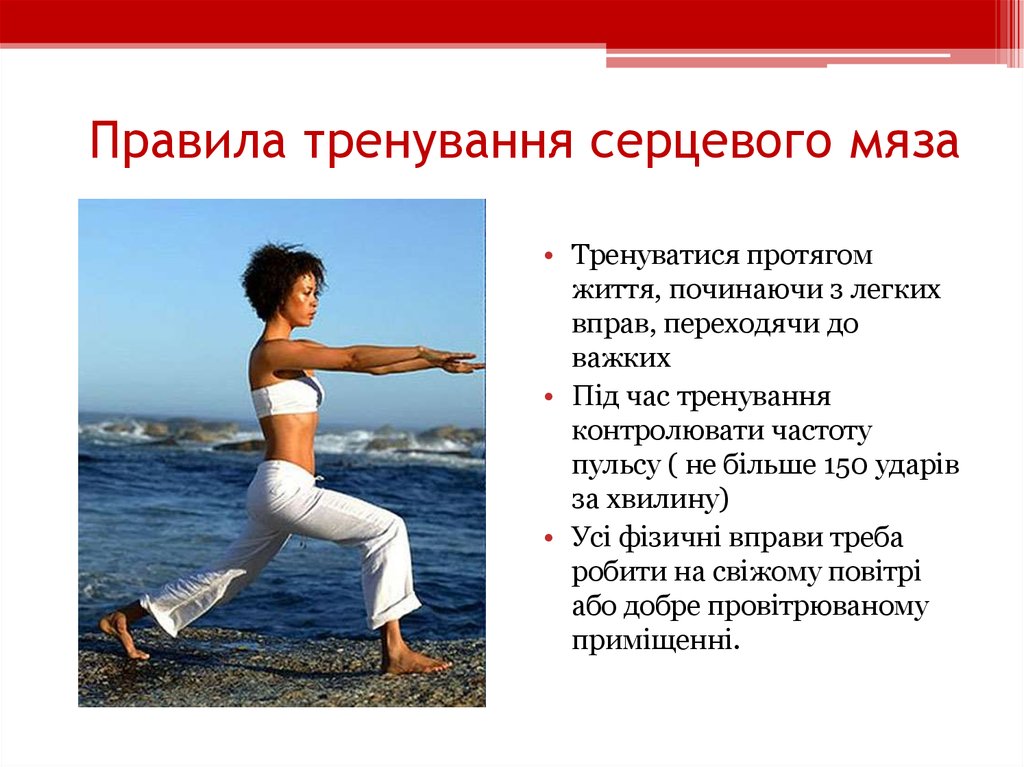 Правила тренування серцевого мяза

• Тренуватися протягом життя, починаючи з легких вправ, переходячи до важких
• Під час тренування контролювати частоту пульсу ( не більше 150 ударів за хвилину)
• Усі фізичні вправи треба робити на свіжому повітрі або добре провітрюваному приміщенні.